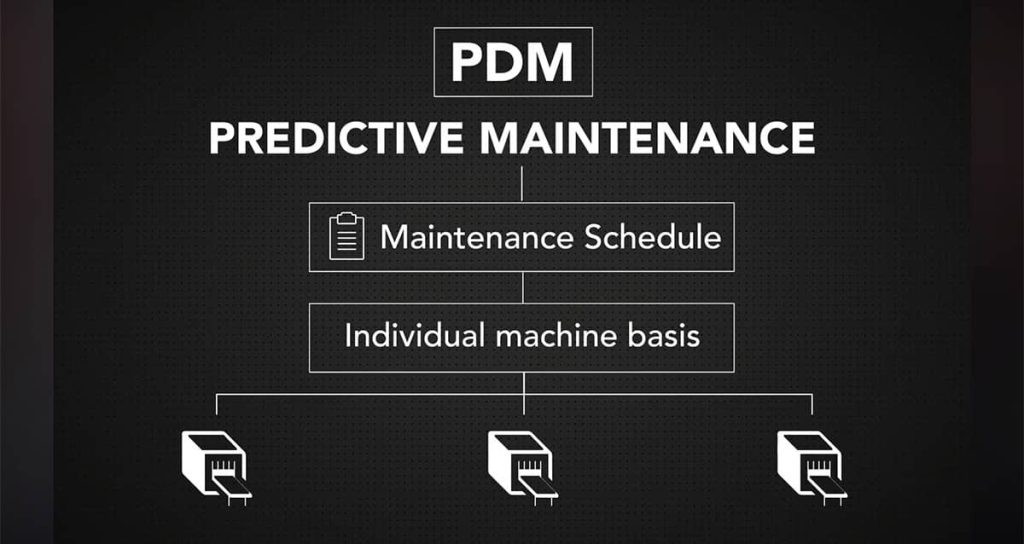 PDM

PREDICTIVE MAINTENANCE

Maintenance Schedule

Individual machine basis